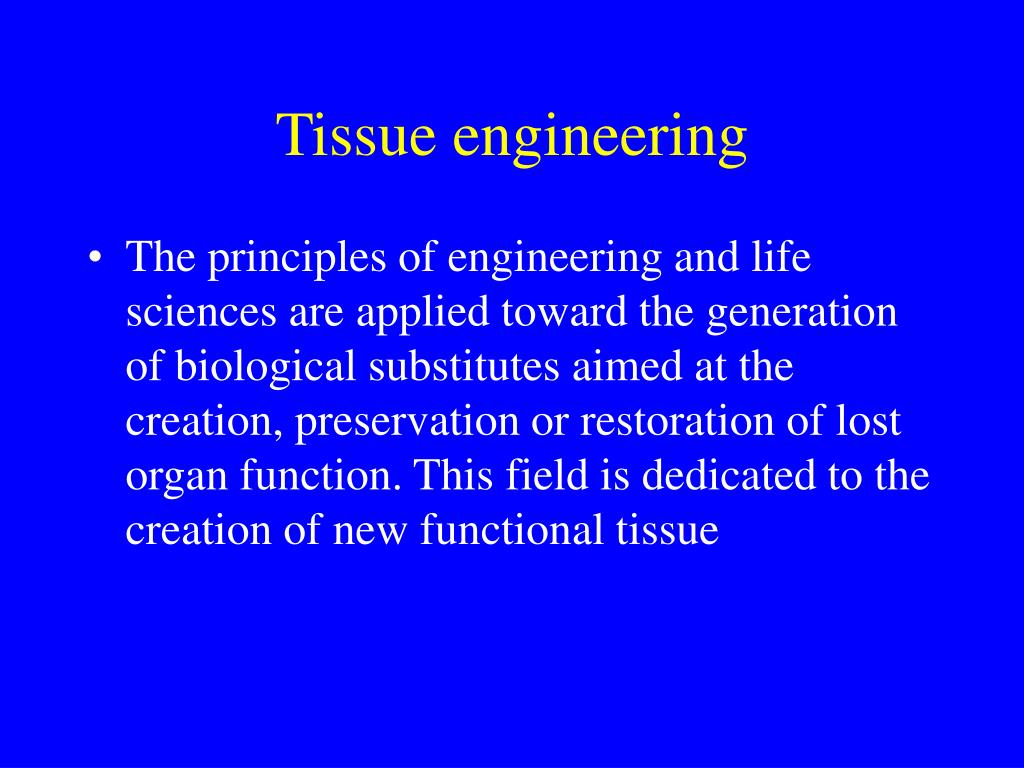 Tissue engineering

• The principles of engineering and life sciences are applied toward the generation of biological substitutes aimed at the creation, preservation or restoration of lost organ function. This field is dedicated to the creation of new functional tissue